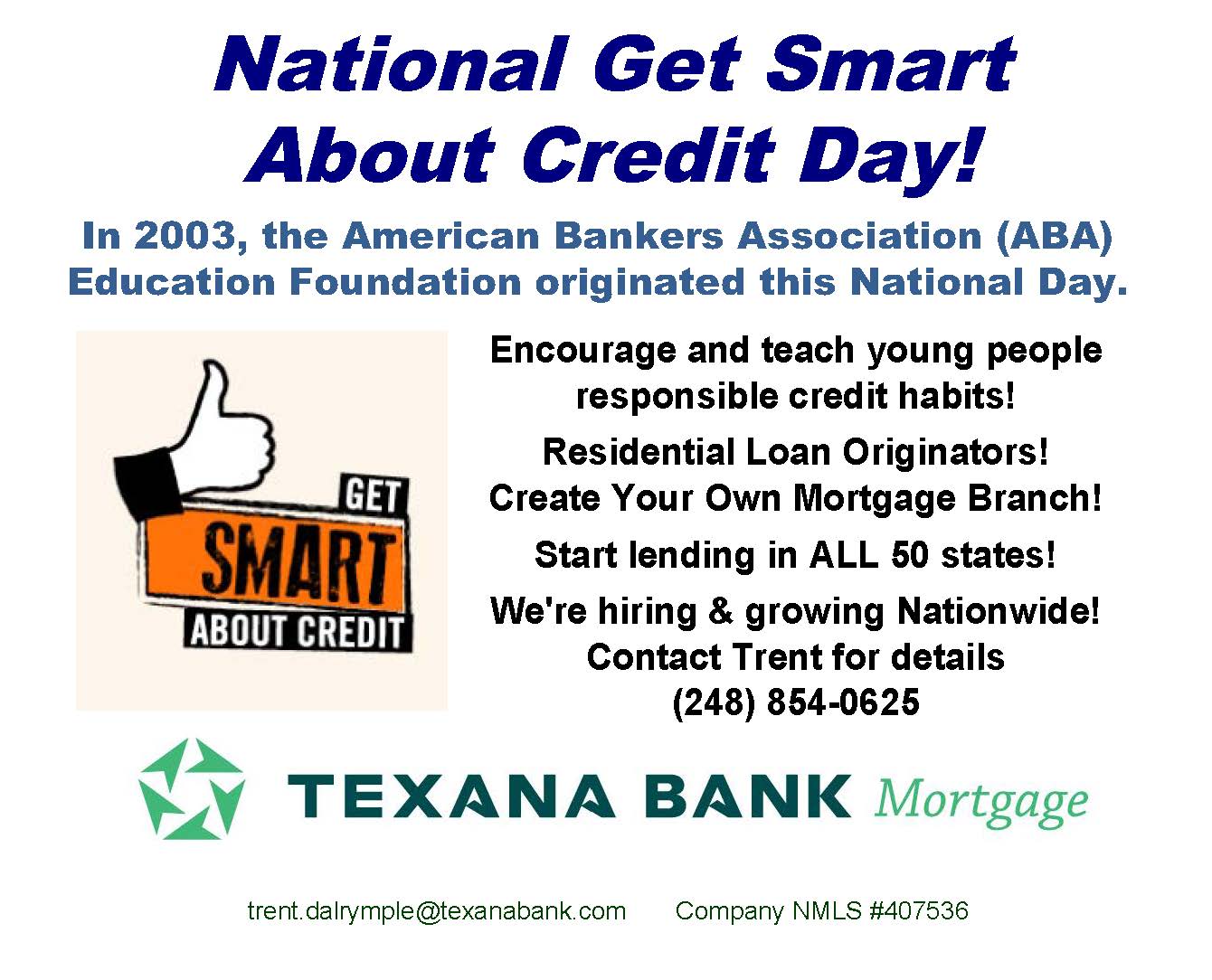 National Get Smart About Credit Day!

In 2003, the American Bankers Association (ABA) Education Foundation originated this National Day.

GET SMART ABOUT CREDIT

Encourage and teach young people responsible credit habits!

Residential Loan Originators! Create Your Own Mortgage Branch!

Start lending in ALL 50 states!

We're hiring & growing Nationwide! Contact Trent for details (248) 854-0625

TEXANA BANK Mortgage

trent.dalrymple@texanabank.com Company NMLS #407536